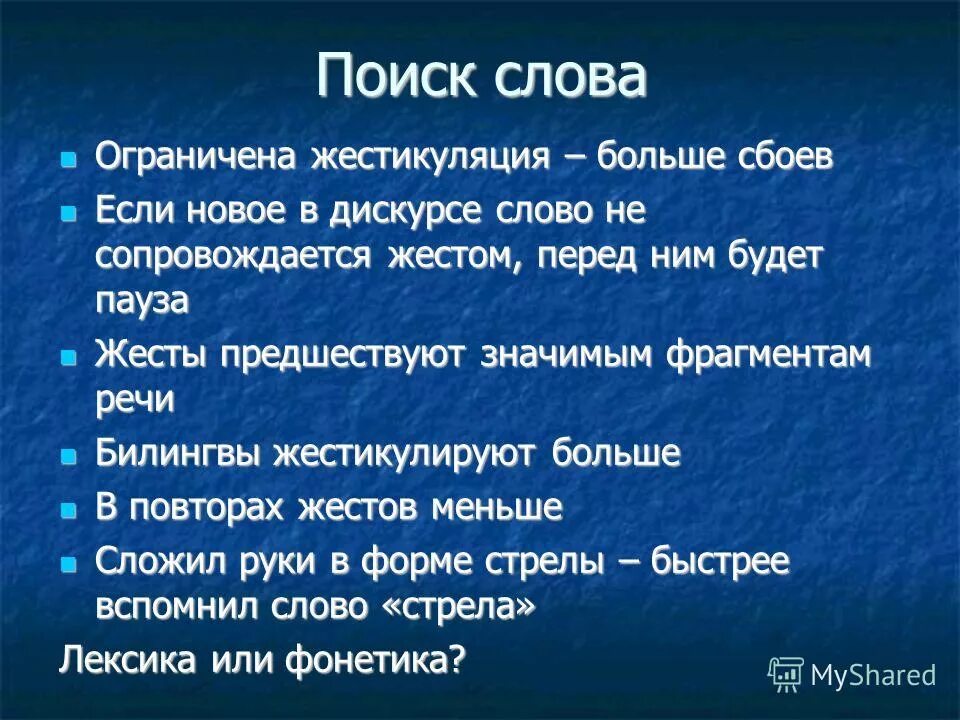 Поиск слова

Ограничена жестикуляция – больше сбоев

Если новое в дискурсе слово не сопровождается жестом, перед ним будет пауза

Жесты предшествуют значимым фрагментам речи

Билингвы жестикулируют больше

В повторах жестов меньше

Сложил руки в форме стрелы – быстрее вспомнил слово «стрела»

Лексика или фонетика?

MyShared